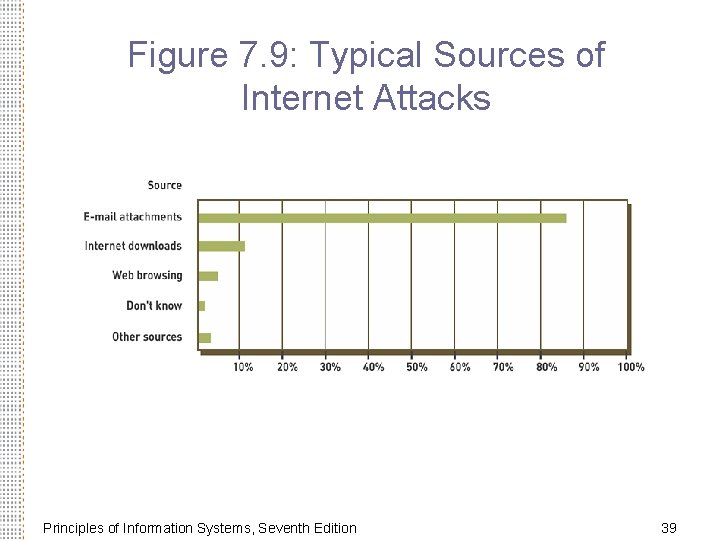 Figure 7.9: Typical Sources of Internet Attacks

Source

E-mail attachments

Internet downloads

Web browsing

Don't know

Other sources

10% 20% 30% 40% 50% 60% 70% 80% 90% 100%

Principles of Information Systems, Seventh Edition

39